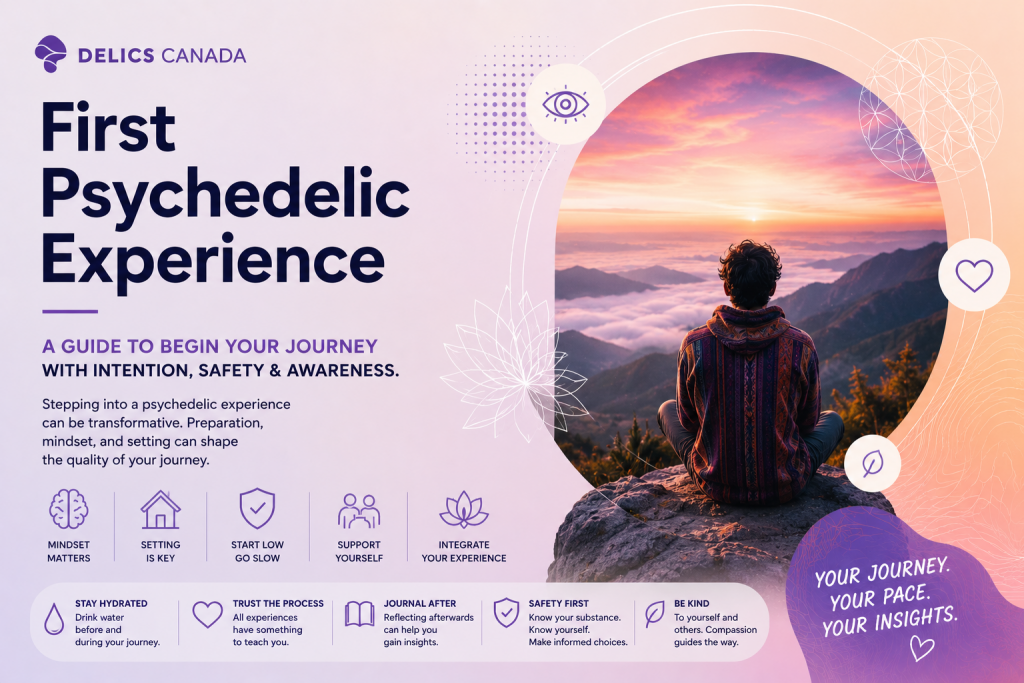 DELICS CANADA

First Psychedelic Experience

A GUIDE TO BEGIN YOUR JOURNEY WITH INTENTION, SAFETY & AWARENESS.

Stepping into a psychedelic experience can be transformative. Preparation, mindset, and setting can shape the quality of your journey.

MINDSET MATTERS

SETTING IS KEY

START LOW GO SLOW

SUPPORT YOURSELF

INTEGRATE YOUR EXPERIENCE

STAY HYDRATED
Drink water before and during your journey.

TRUST THE PROCESS
All experiences have something to teach you.

JOURNAL AFTER
Reflecting afterwards can help you gain insights.

SAFETY FIRST
Know your substance. Know yourself. Make informed choices.

BE KIND
To yourself and others. Compassion guides the way.

YOUR JOURNEY. YOUR PACE. YOUR INSIGHTS.